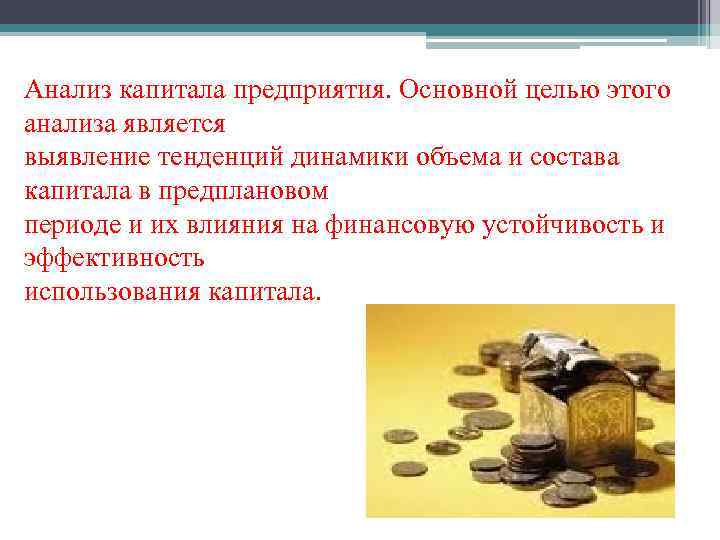 Анализ капитала предприятия. Основной целью этого анализа является
выявление тенденций динамики объема и состава капитала в предплановом
периоде и их влияния на финансовую устойчивость и эффективность
использования капитала.